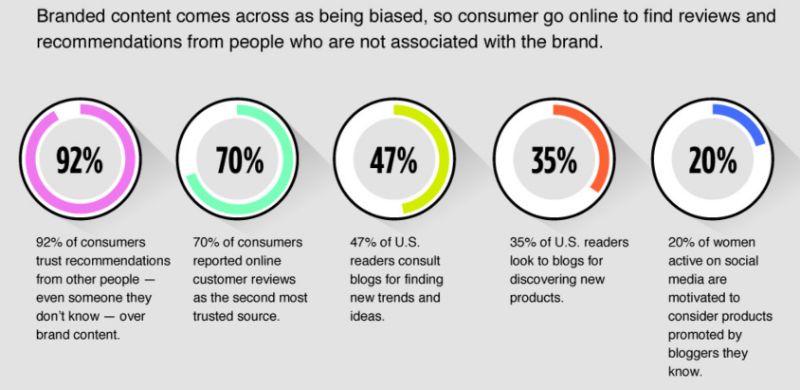 Branded content comes across as being biased, so consumer go online to find reviews and recommendations from people who are not associated with the brand.

92%

92% of consumers trust recommendations from other people — even someone they don't know — over brand content.

70%

70% of consumers reported online customer reviews as the second most trusted source.

47%

47% of U.S. readers consult blogs for finding new trends and ideas.

35%

35% of U.S. readers look to blogs for discovering new products.

20%

20% of women active on social media are motivated to consider products promoted by bloggers they know.